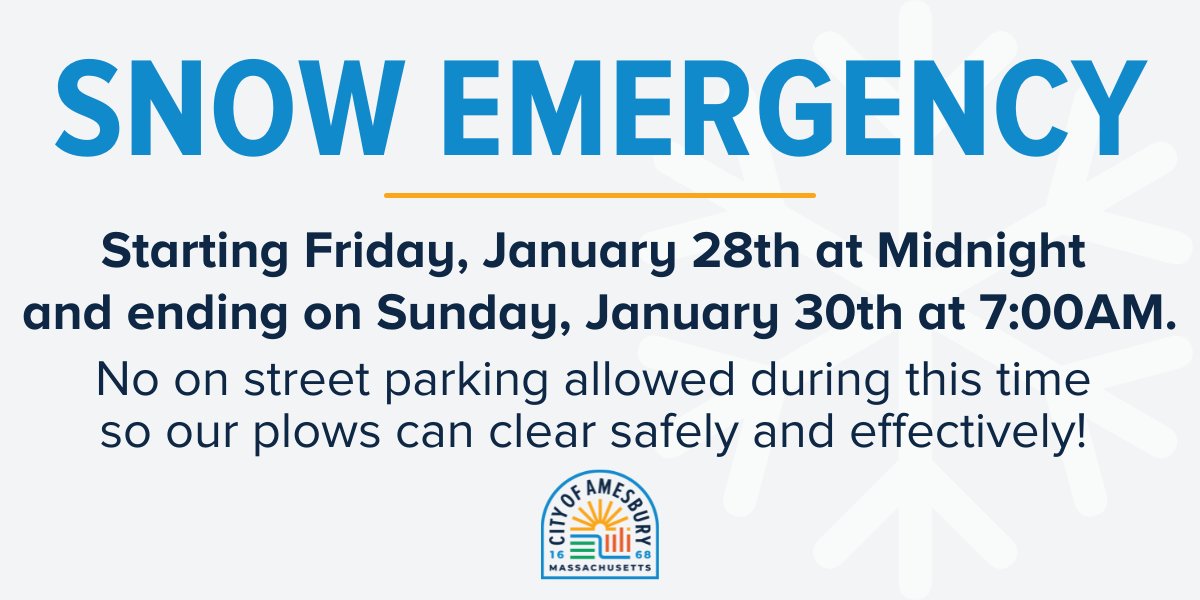 SNOW EMERGENCY

Starting Friday, January 28th at Midnight and ending on Sunday, January 30th at 7:00AM.

No on street parking allowed during this time so our plows can clear safely and effectively!

CITY OF AMESBURY
16 68
MASSACHUSETTS